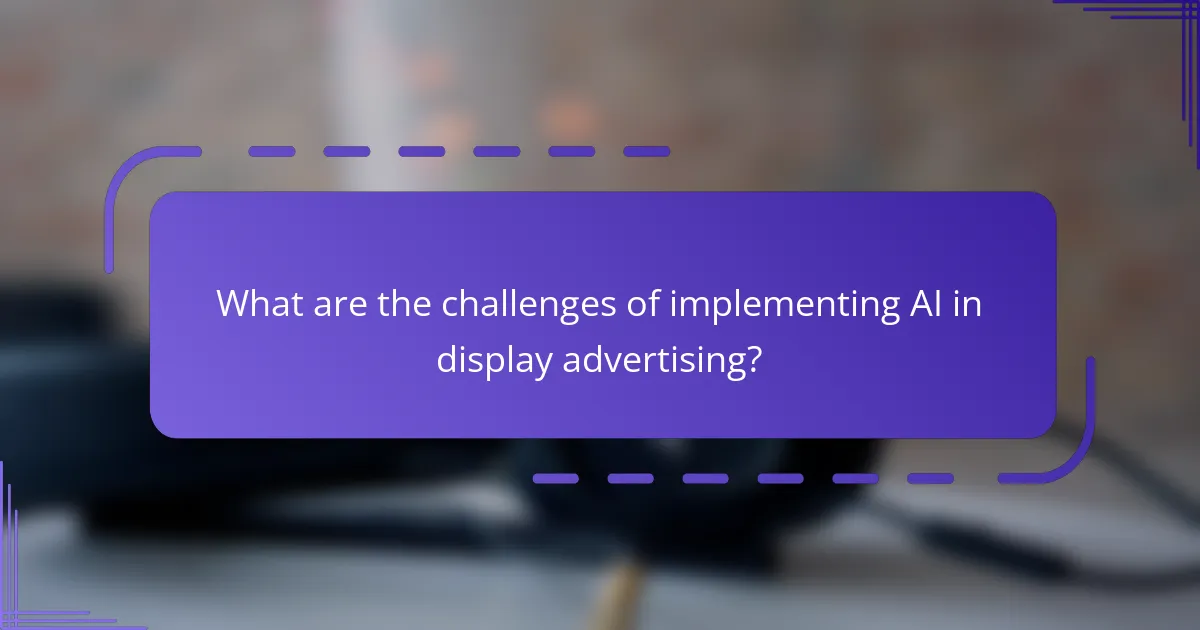 What are the challenges of implementing AI in display advertising?